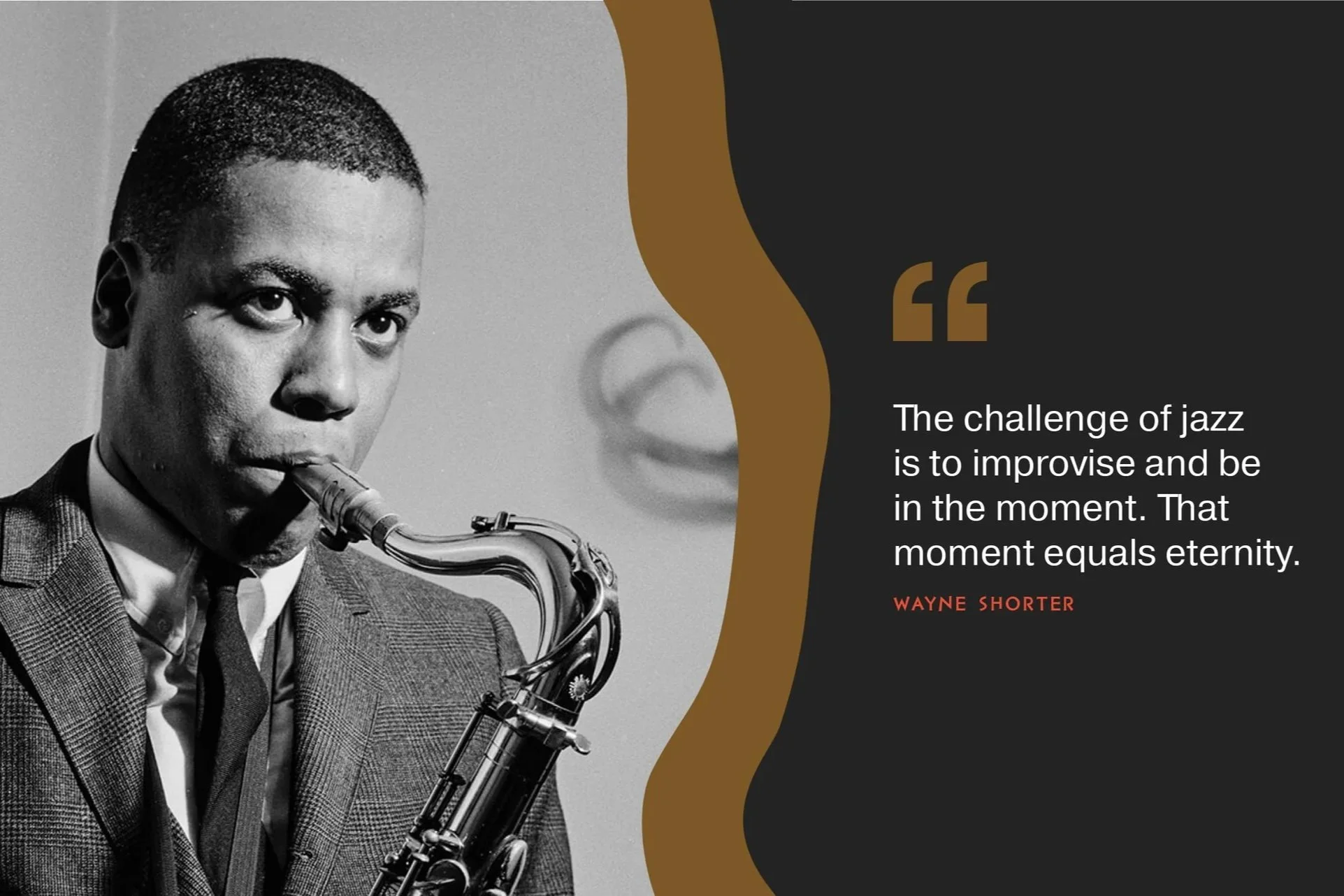 “

The challenge of jazz is to improvise and be in the moment. That moment equals eternity.

WAYNE SHORTER